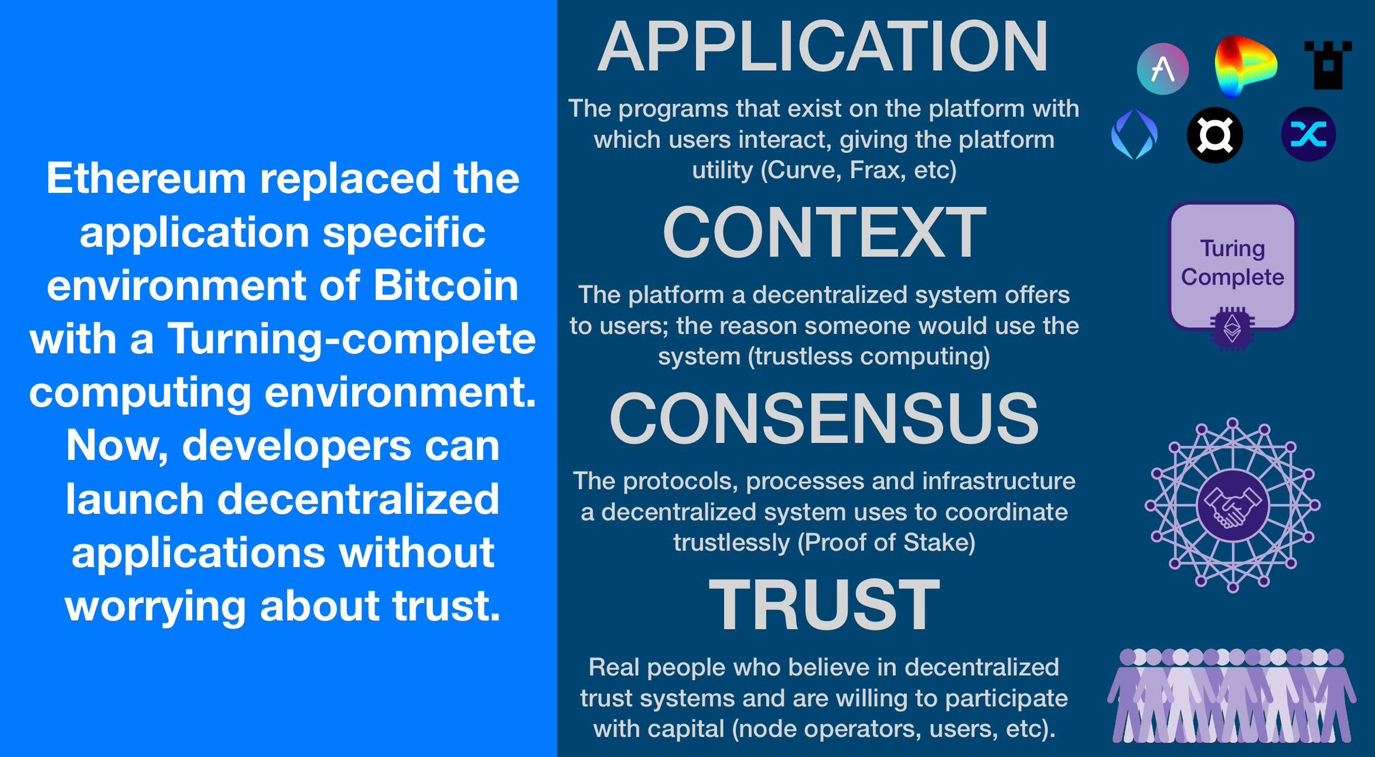 Ethereum replaced the application specific environment of Bitcoin with a Turning-complete computing environment. Now, developers can launch decentralized applications without worrying about trust.

APPLICATION

The programs that exist on the platform with which users interact, giving the platform utility (Curve, Frax, etc)

CONTEXT

The platform a decentralized system offers to users; the reason someone would use the system (trustless computing)

Turing Complete

CONSENSUS

The protocols, processes and infrastructure a decentralized system uses to coordinate trustlessly (Proof of Stake)

TRUST

Real people who believe in decentralized trust systems and are willing to participate with capital (node operators, users, etc).